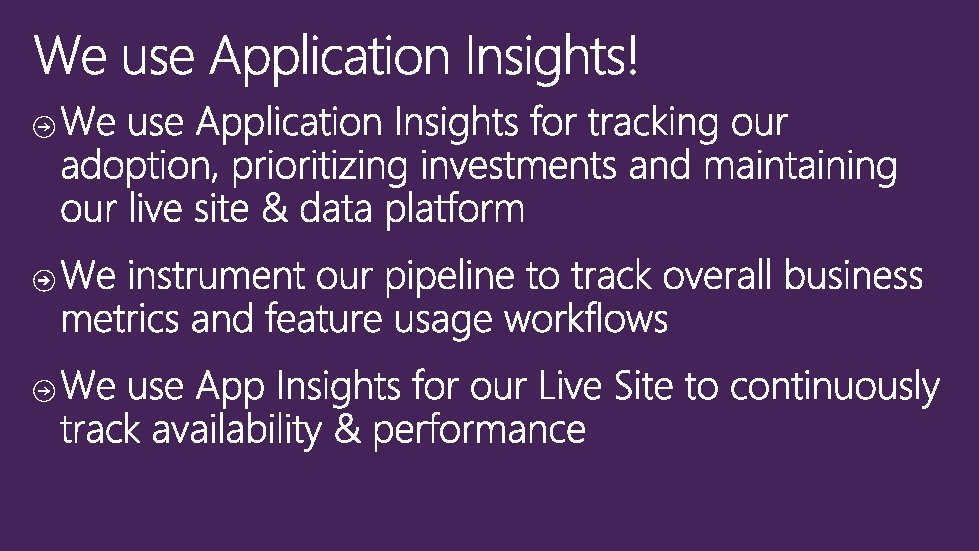 We use Application Insights!

We use Application Insights for tracking our adoption, prioritizing investments and maintaining our live site & data platform

We instrument our pipeline to track overall business metrics and feature usage workflows

We use App Insights for our Live Site to continuously track availability & performance